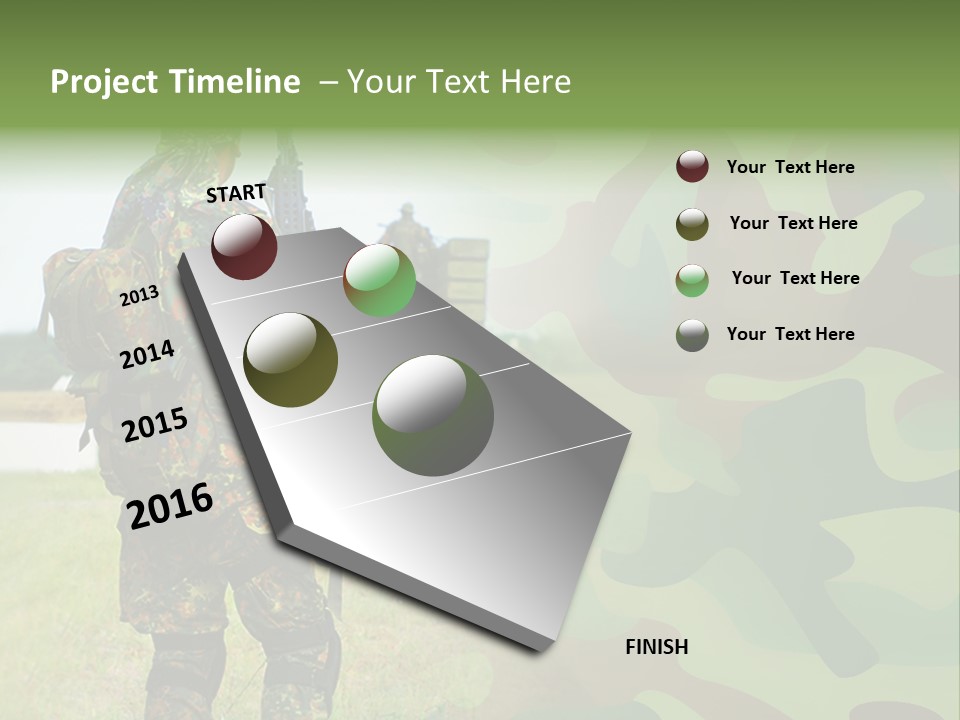 Project Timeline – Your Text Here

START

2013

2014

2015

2016

FINISH

Your Text Here

Your Text Here

Your Text Here

Your Text Here